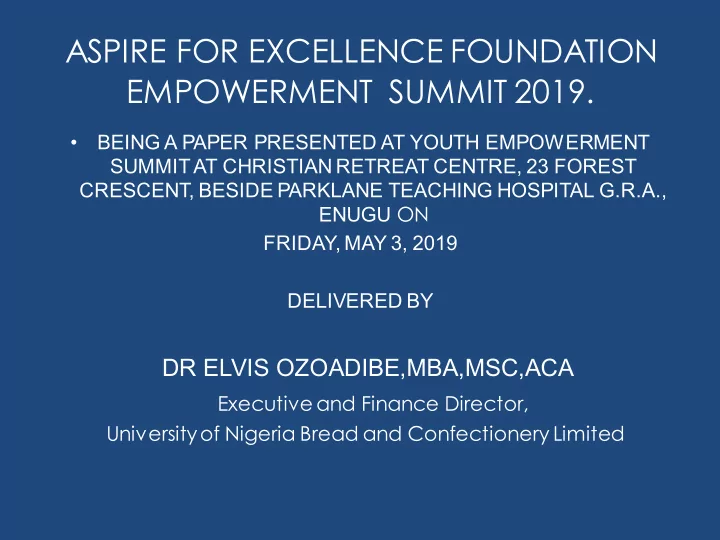 ASPIRE FOR EXCELLENCE FOUNDATION EMPOWERMENT SUMMIT 2019.

• BEING A PAPER PRESENTED AT YOUTH EMPOWERMENT SUMMIT AT CHRISTIAN RETREAT CENTRE, 23 FOREST CRESCENT, BESIDE PARKLANE TEACHING HOSPITAL G.R.A., ENUGU ON

FRIDAY, MAY 3, 2019

DELIVERED BY

DR ELVIS OZOADIBE,MBA,MSC,ACA

Executive and Finance Director,

University of Nigeria Bread and Confectionery Limited